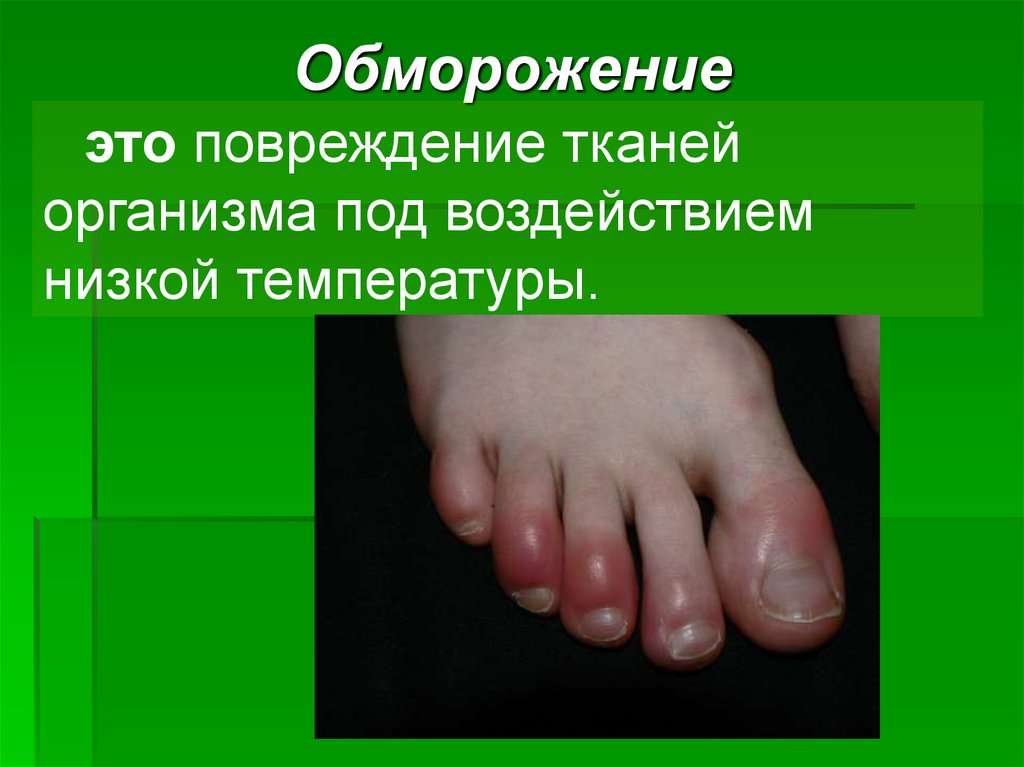 Обморожение

это повреждение тканей организма под воздействием низкой температуры.